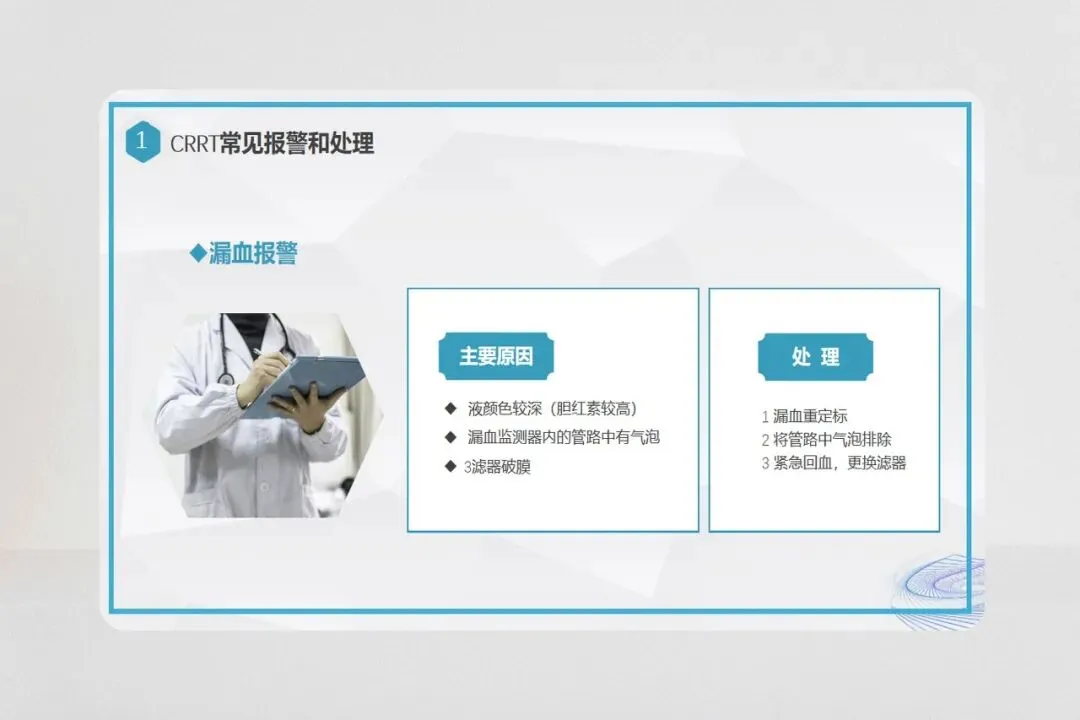 1 CRRT常见报警和处理

◆漏血报警

主要原因

◆ 液颜色较深（胆红素较高）
◆ 漏血监测器内的管路中有气泡
◆ 3滤器破膜

处 理

1 漏血重定标
2 将管路中气泡排除
3 紧急回血，更换滤器